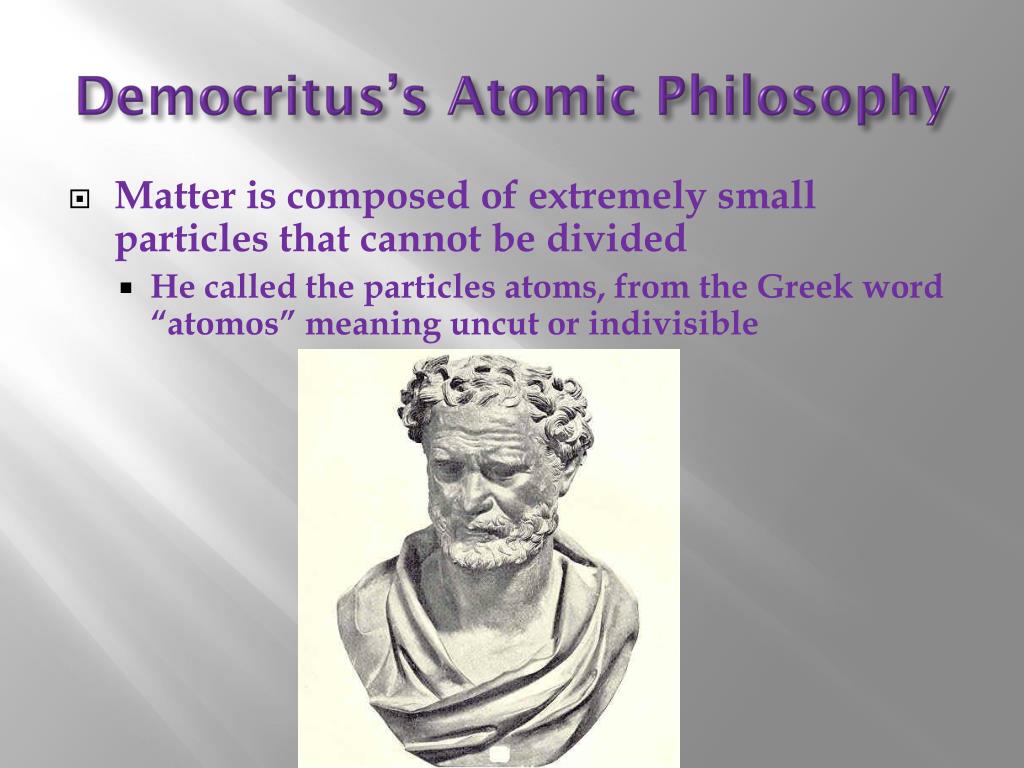 Democritus's Atomic Philosophy

Matter is composed of extremely small particles that cannot be divided

He called the particles atoms, from the Greek word "atomos" meaning uncut or indivisible